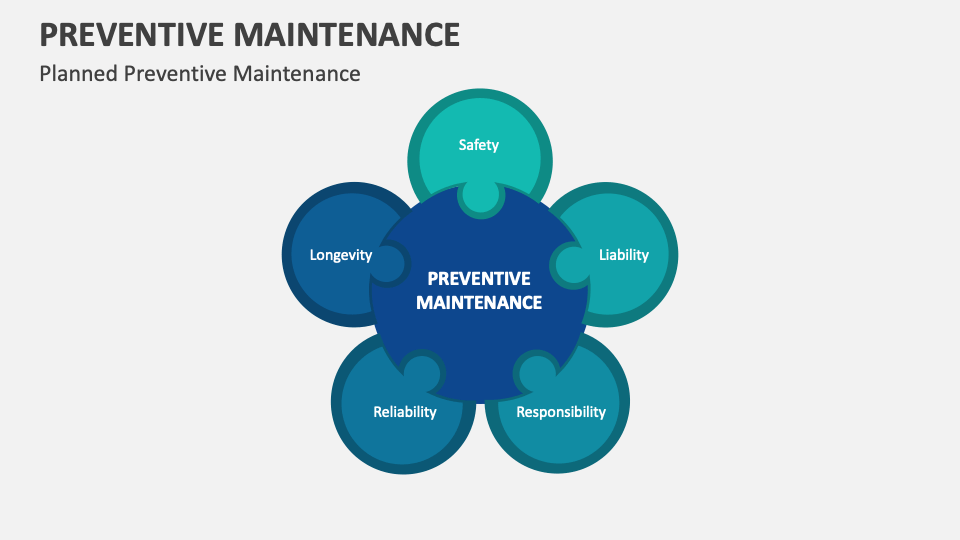 PREVENTIVE MAINTENANCE

Planned Preventive Maintenance

Safety

Longevity

Liability

PREVENTIVE MAINTENANCE

Reliability

Responsibility